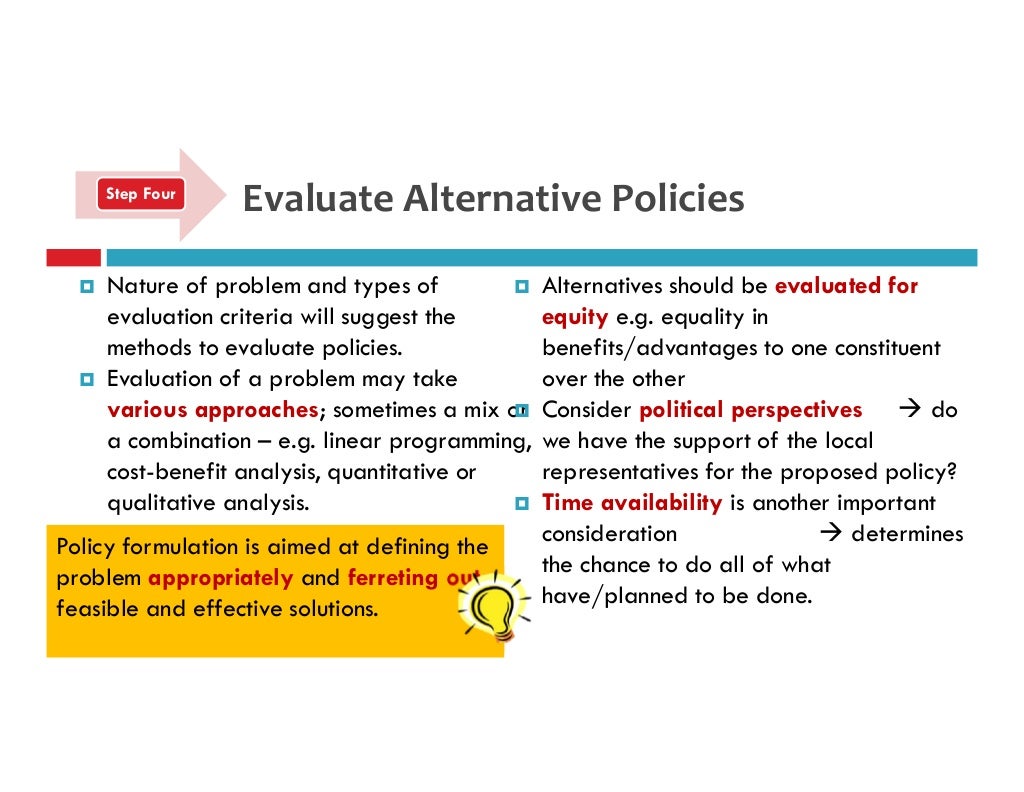 Step Four

Evaluate Alternative Policies

Nature of problem and types of evaluation criteria will suggest the methods to evaluate policies.

Evaluation of a problem may take various approaches; sometimes a mix or a combination – e.g. linear programming, cost-benefit analysis, quantitative or qualitative analysis.

Policy formulation is aimed at defining the problem appropriately and ferreting out feasible and effective solutions.

Alternatives should be evaluated for equity e.g. equality in benefits/advantages to one constituent over the other

Consider political perspectives → do we have the support of the local representatives for the proposed policy?

Time availability is another important consideration → determines the chance to do all of what have/planned to be done.